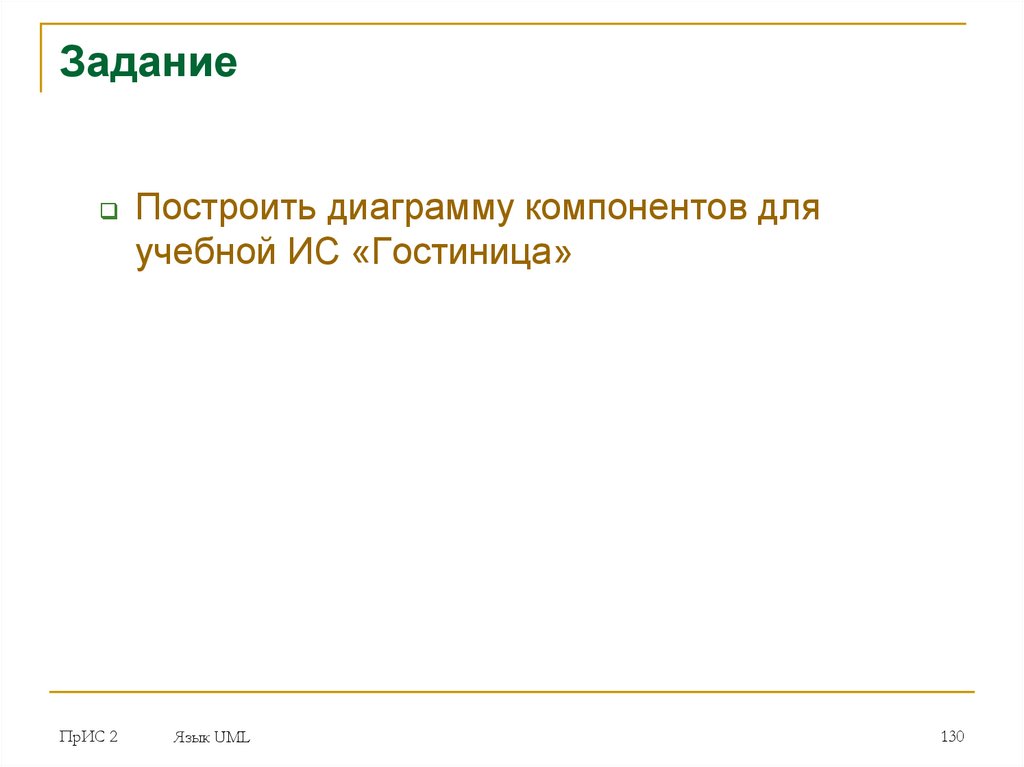 Задание

Построить диаграмму компонентов для учебной ИС «Гостиница»

ПрИС 2

Язык UML

130